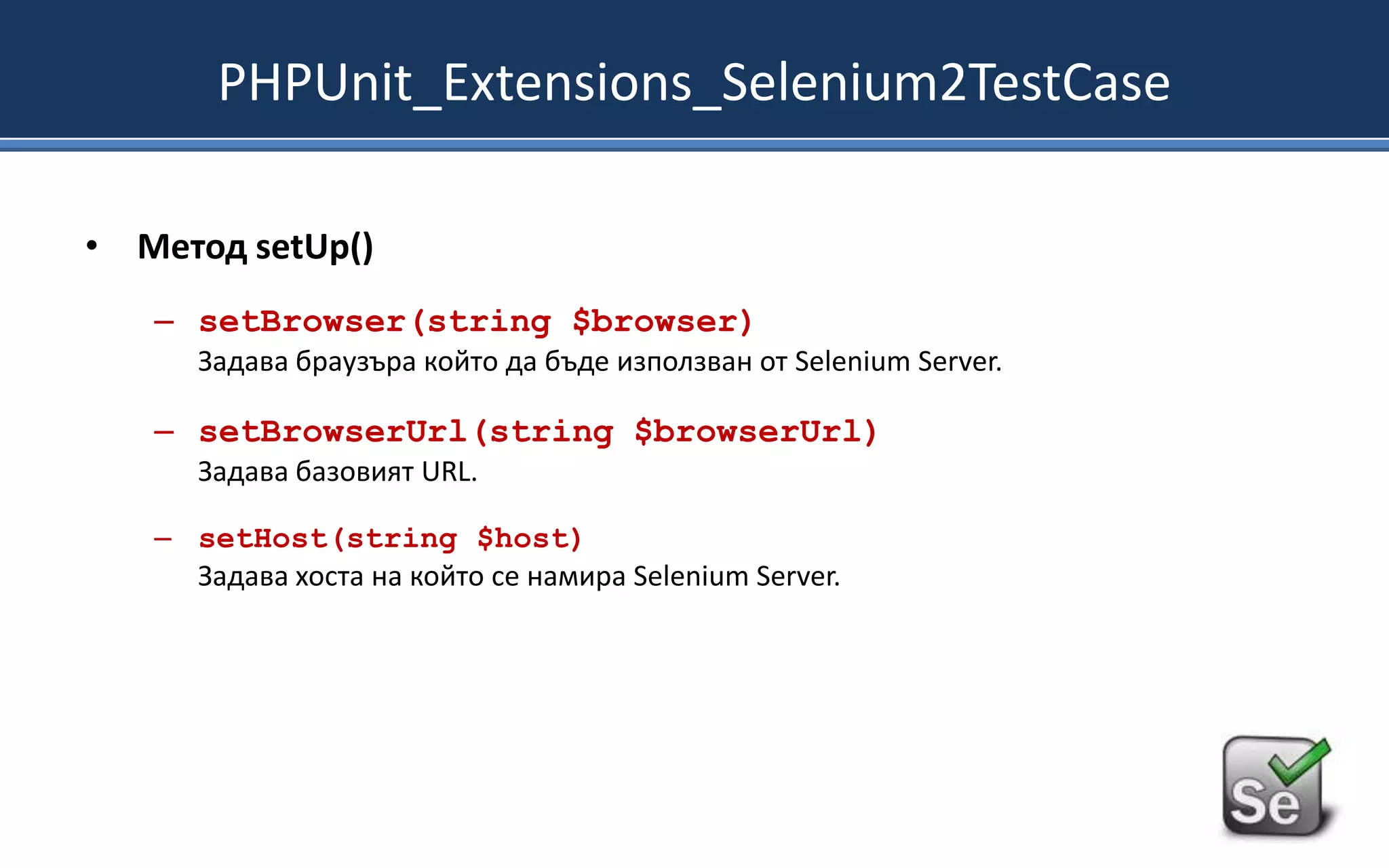 PHPUnit_Extensions_Selenium2TestCase

• Метод setUp()

– setBrowser(string $browser)
Задава браузъра който да бъде използван от Selenium Server.

– setBrowserUrl(string $browserUrl)
Задава базовият URL.

– setHost(string $host)
Задава хоста на който се намира Selenium Server.

Se